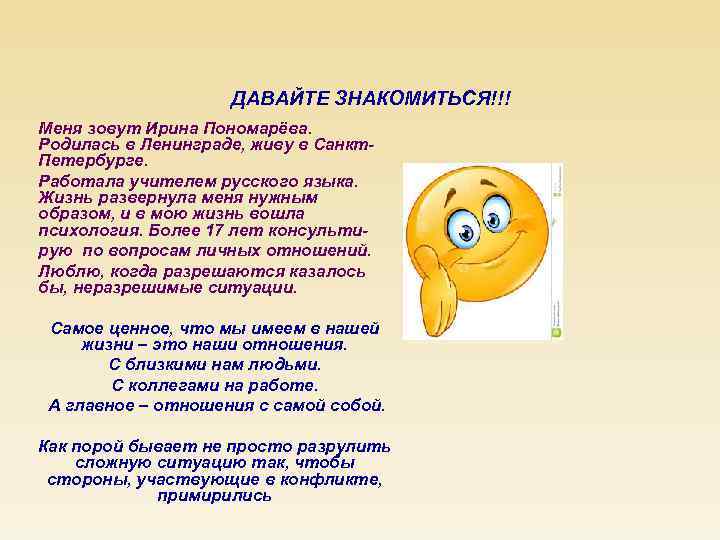 ДАВАЙТЕ ЗНАКОМИТЬСЯ!!!

Меня зовут Ирина Пономарёва. Родилась в Ленинграде, живу в Санкт-Петербурге.

Работала учителем русского языка. Жизнь развернула меня нужным образом, и в мою жизнь вошла психология. Более 17 лет консультирую по вопросам личных отношений.

Люблю, когда разрешаются казалось бы, неразрешимые ситуации.

Самое ценное, что мы имеем в нашей жизни – это наши отношения.
С близкими нам людьми.
С коллегами на работе.
А главное – отношения с самой собой.

Как порой бывает не просто разрулить сложную ситуацию так, чтобы стороны, участвующие в конфликте, примирились